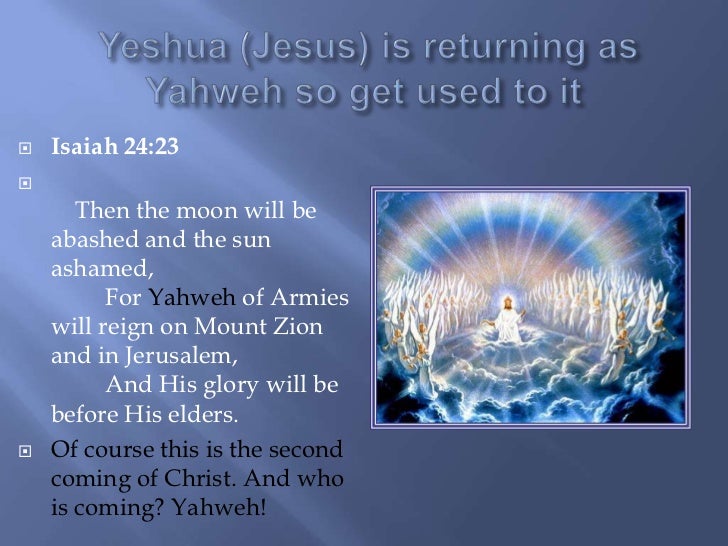 Yeshua (Jesus) is returning as Yahweh so get used to it

Isaiah 24:23

Then the moon will be abashed and the sun ashamed,
For Yahweh of Armies will reign on Mount Zion and in Jerusalem,
And His glory will be before His elders.

Of course this is the second coming of Christ. And who is coming? Yahweh!